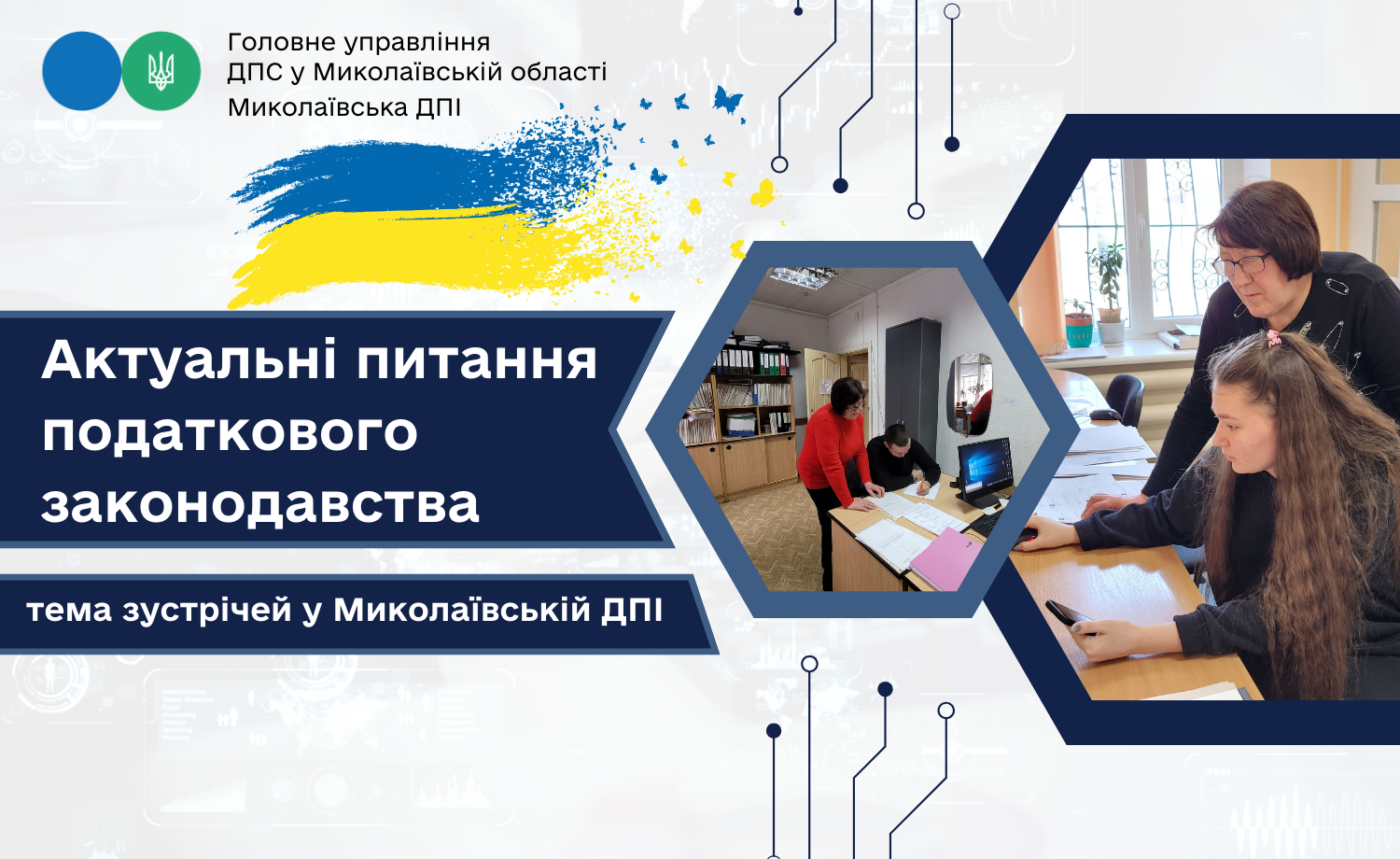 Головне управління
ДПС у Миколаївській області
Миколаївська ДПІ

Актуальні питання податкового законодавства

тема зустрічей у Миколаївській ДПІ